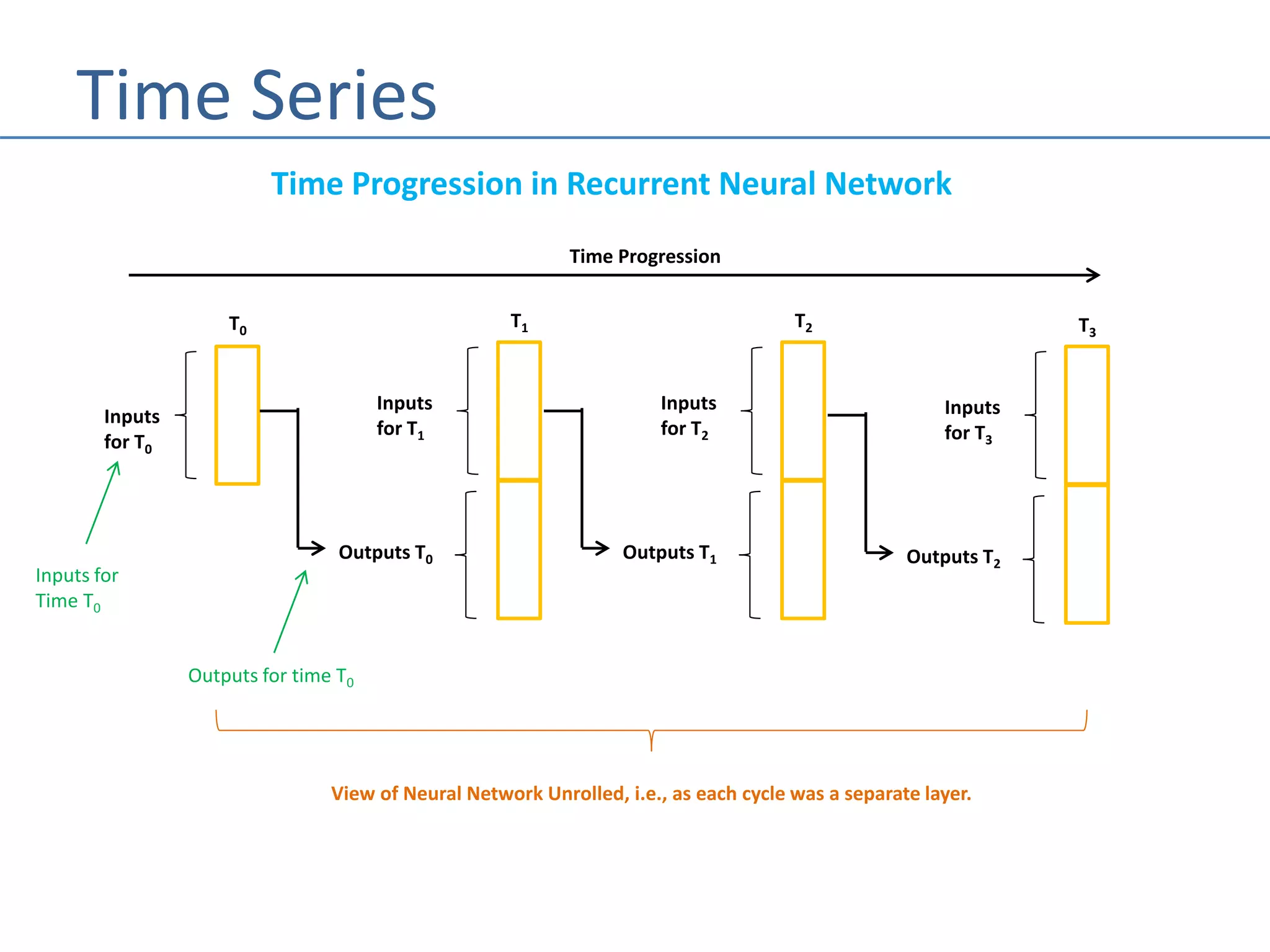 Time Series

Time Progression in Recurrent Neural Network

Time Progression

$T_0$

$T_1$

$T_2$

$T_3$

Inputs for $T_0$

Inputs for $T_1$

Inputs for $T_2$

Inputs for $T_3$

Outputs $T_0$

Outputs $T_1$

Outputs $T_2$

Inputs for Time $T_0$

Outputs for time $T_0$

View of Neural Network Unrolled, i.e., as each cycle was a separate layer.